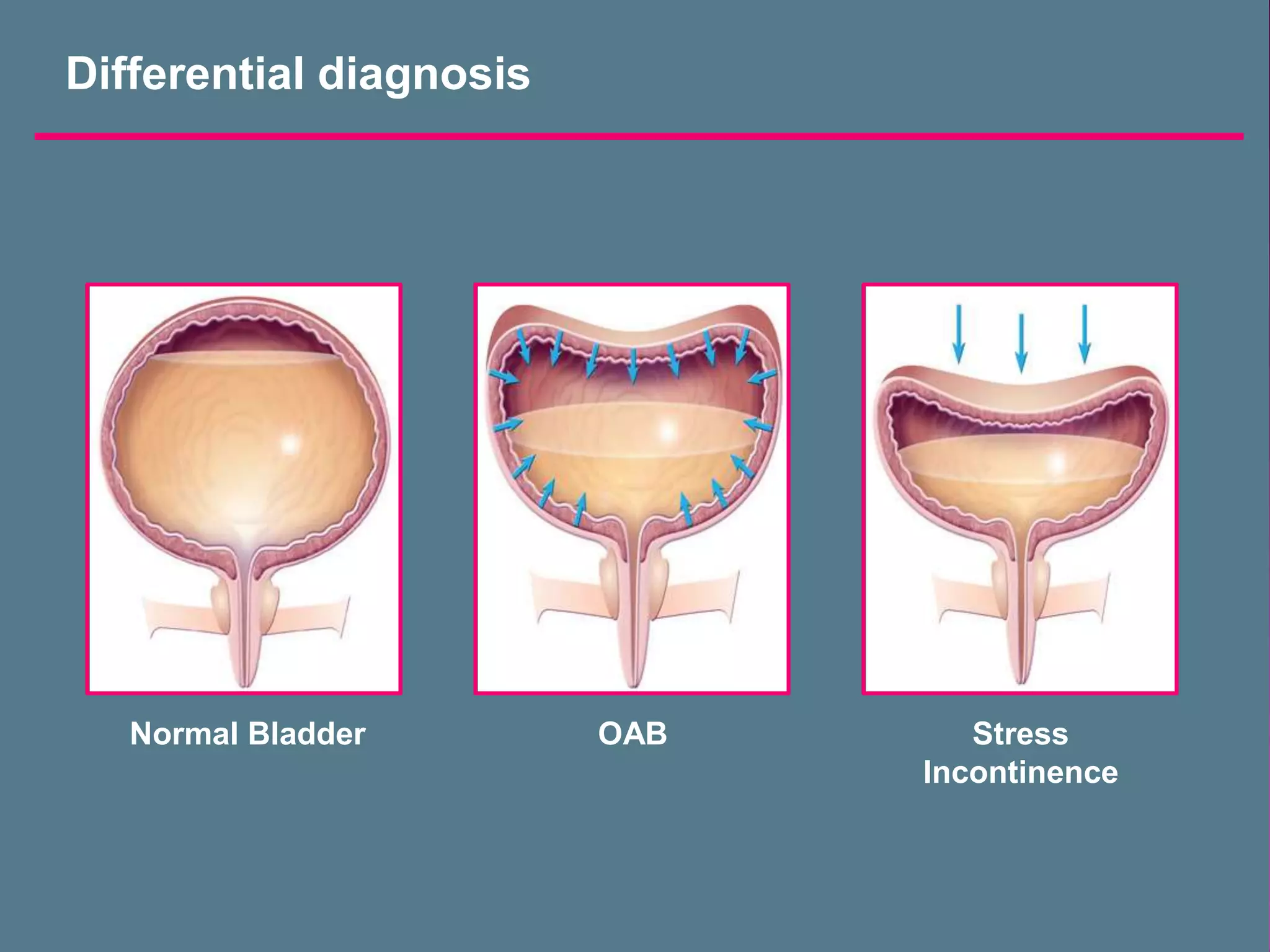 Differential diagnosis

Normal Bladder

OAB

Stress Incontinence